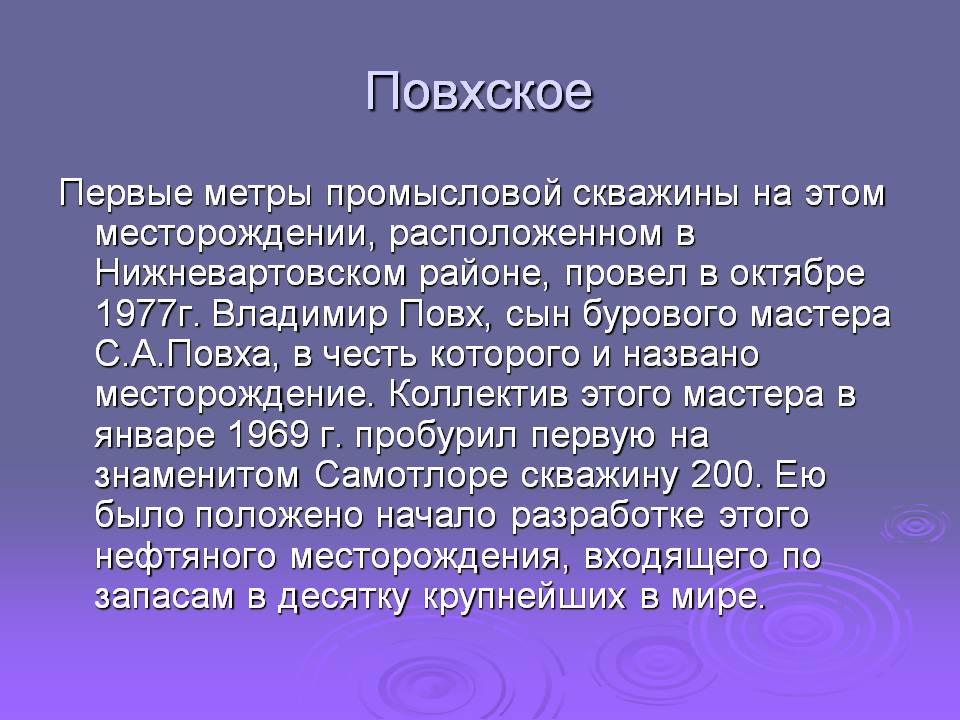 Повхское

Первые метры промысловой скважины на этом месторождении, расположенном в Нижневартовском районе, провел в октябре 1977г. Владимир Повх, сын бурового мастера С.А.Повха, в честь которого и названо месторождение. Коллектив этого мастера в январе 1969 г. пробурил первую на знаменитом Самотлоре скважину 200. Ею было положено начало разработке этого нефтяного месторождения, входящего по запасам в десятку крупнейших в мире.